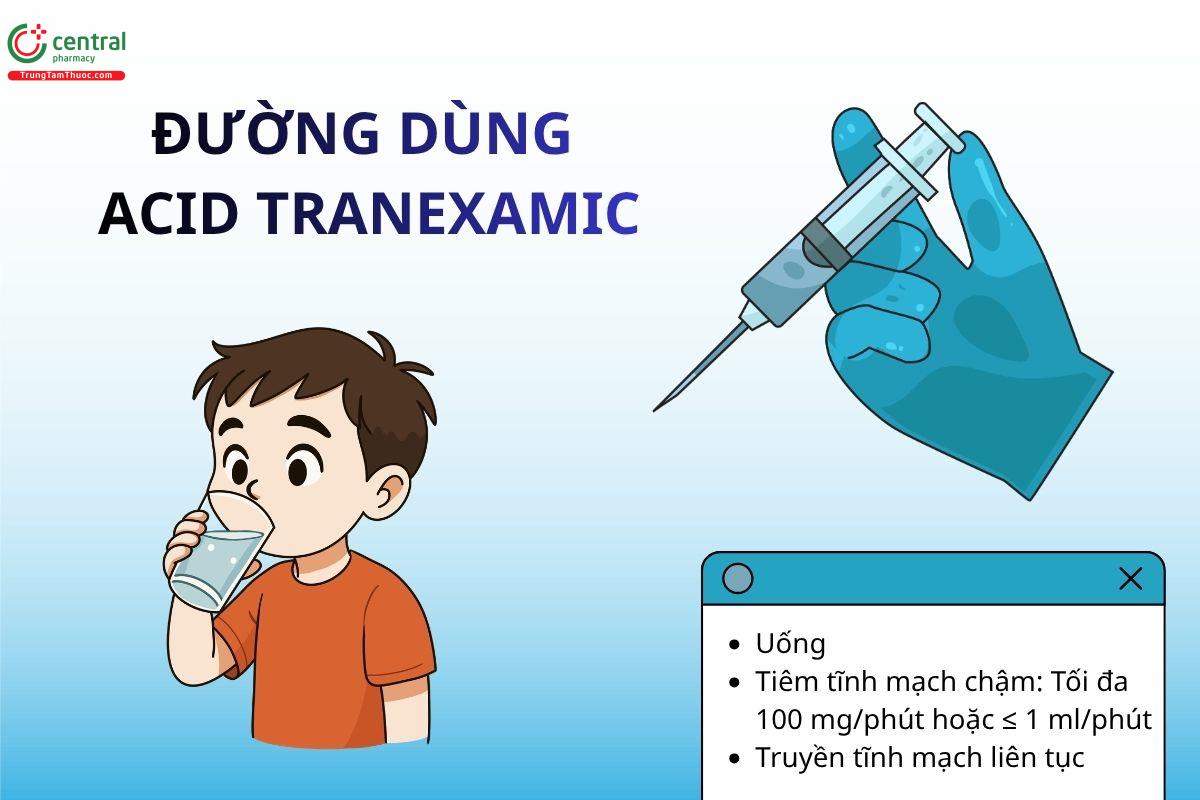 central
pharmacy
TrungTamThuoc.com

ĐƯỜNG DÙNG
ACID TRANEXAMIC

- Uống
- Tiêm tĩnh mạch chậm: Tối đa 100 mg/phút hoặc ≤ 1 ml/phút
- Truyền tĩnh mạch liên tục